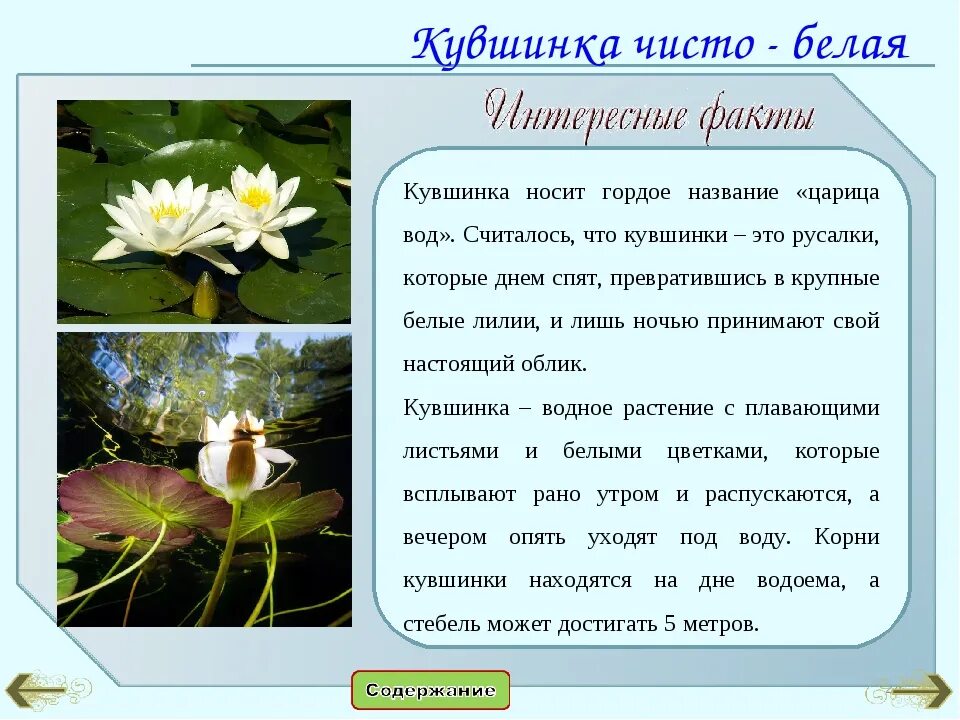 Кувшинка чисто - белая

Интересные факты

Кувшинка носит гордое название «царица вод». Считалось, что кувшинки – это русалки, которые днем спят, превратившись в крупные белые лилии, и лишь ночью принимают свой настоящий облик.

Кувшинка – водное растение с плавающими листьями и белыми цветками, которые всплывают рано утром и распускаются, а вечером опять уходят под воду. Корни кувшинки находятся на дне водоема, а стебель может достигать 5 метров.

Содержание